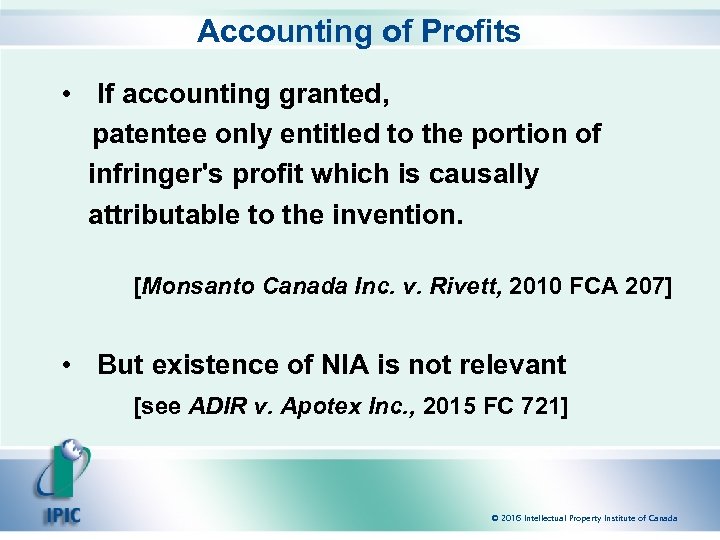 Accounting of Profits

• If accounting granted, patentee only entitled to the portion of infringer's profit which is causally attributable to the invention.

[Monsanto Canada Inc. v. Rivett, 2010 FCA 207]

• But existence of NIA is not relevant

[see ADIR v. Apotex Inc., 2015 FC 721]

IPIC

© 2016 Intellectual Property Institute of Canada